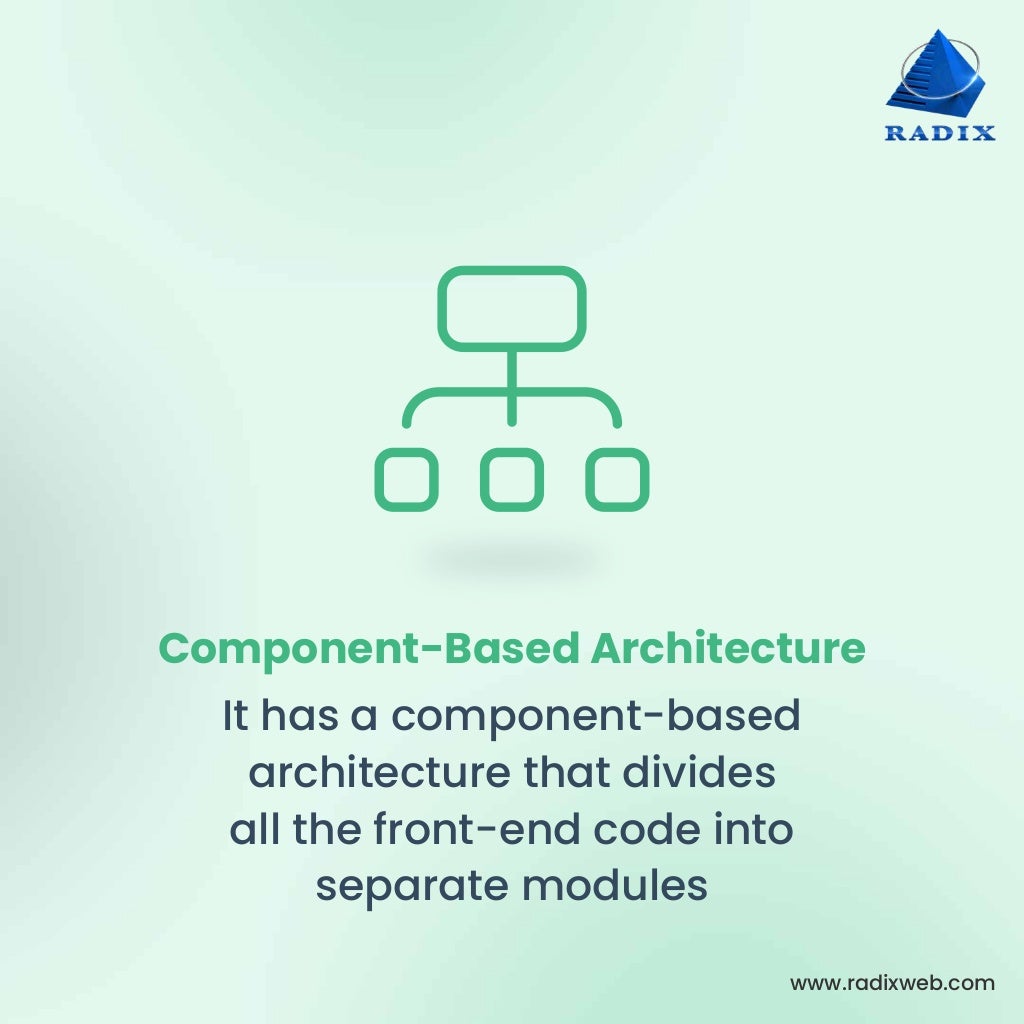 RADIX

Component-Based Architecture

It has a component-based architecture that divides all the front-end code into separate modules

www.radixweb.com